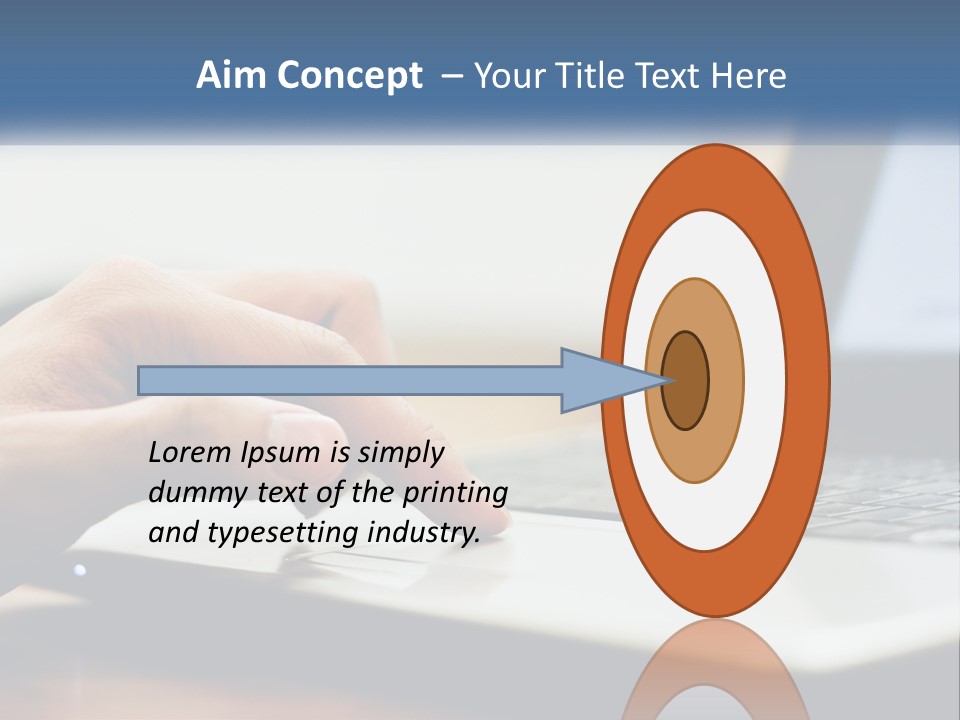 Aim Concept – Your Title Text Here

Lorem Ipsum is simply dummy text of the printing and typesetting industry.